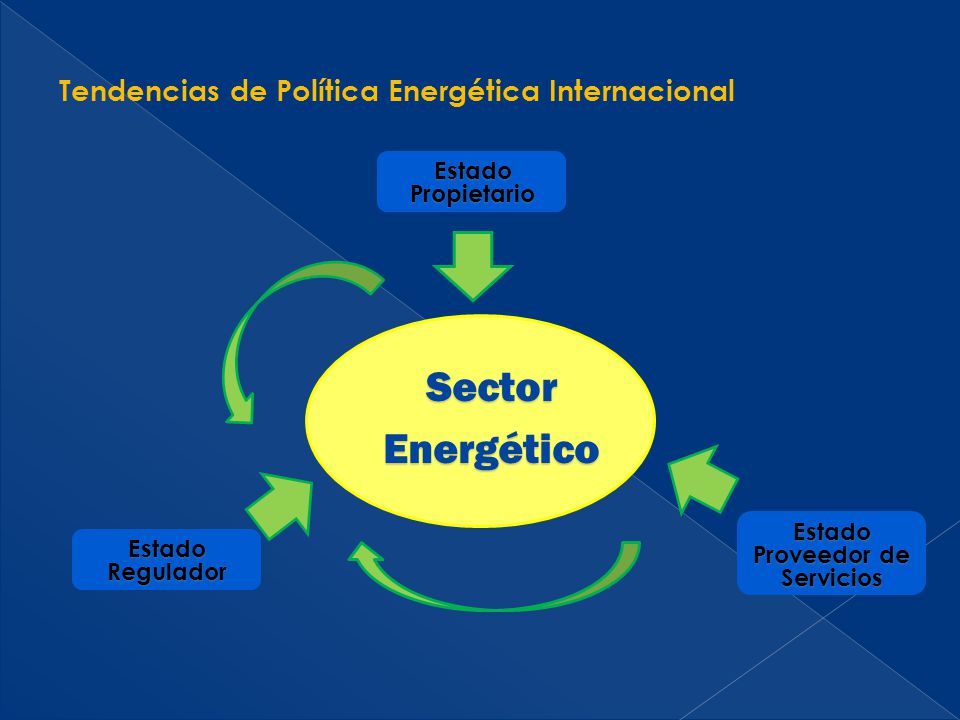 Tendencias de Política Energética Internacional

Estado Propietario

Sector Energético

Estado Regulador

Estado Proveedor de Servicios